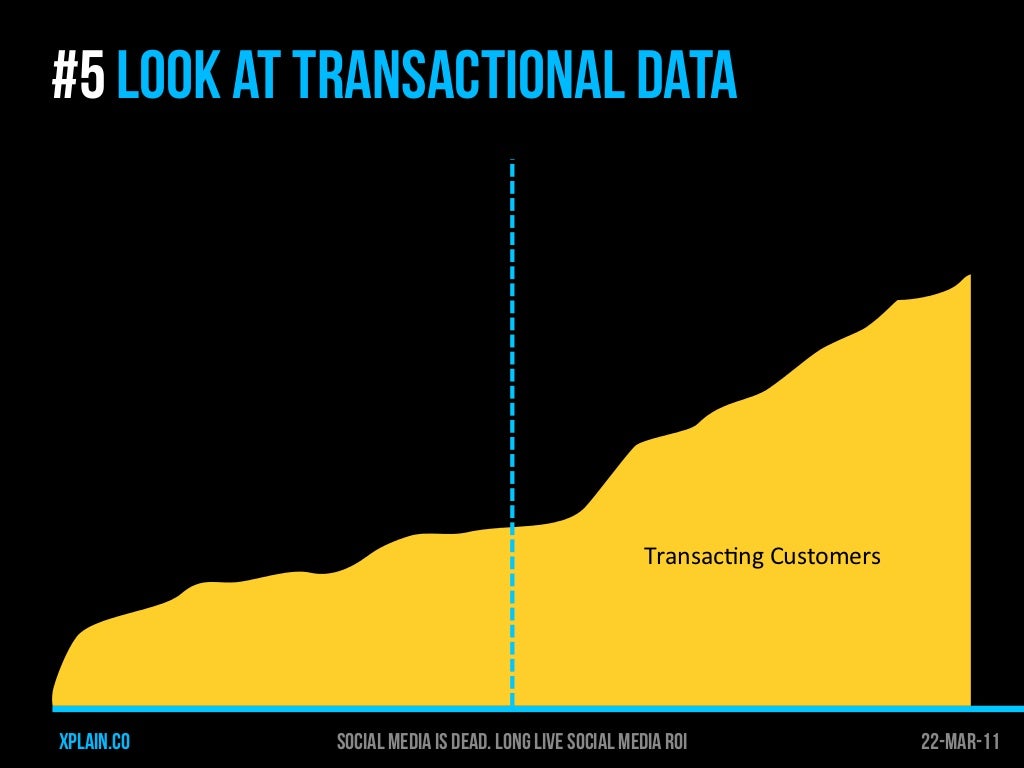 #5 LOOK AT TRANSACTIONAL DATA

Transacting Customers

XPLAIN.CO

SOCIAL MEDIA IS DEAD. LONG LIVE SOCIAL MEDIA ROI

22-MAR-11